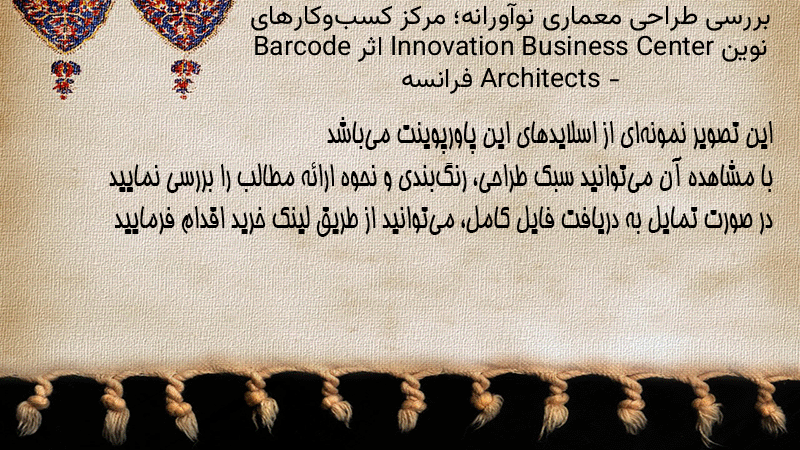 بررسی طراحی معماری نوآورانه؛ مرکز کسب‌وکارهای نوین Innovation Business Center اثر Barcode Architects - فرانسه

این تصویر نمونه‌ای از اسلایدهای این پاورپوینت می‌باشد
با مشاهده آن می‌توانید سبک طراحی، رنگ‌بندی و نحوه ارائه مطالب را بررسی نمایید
در صورت تمایل به دریافت فایل کامل، می‌توانید از طریق لینک خرید اقدام فرمایید